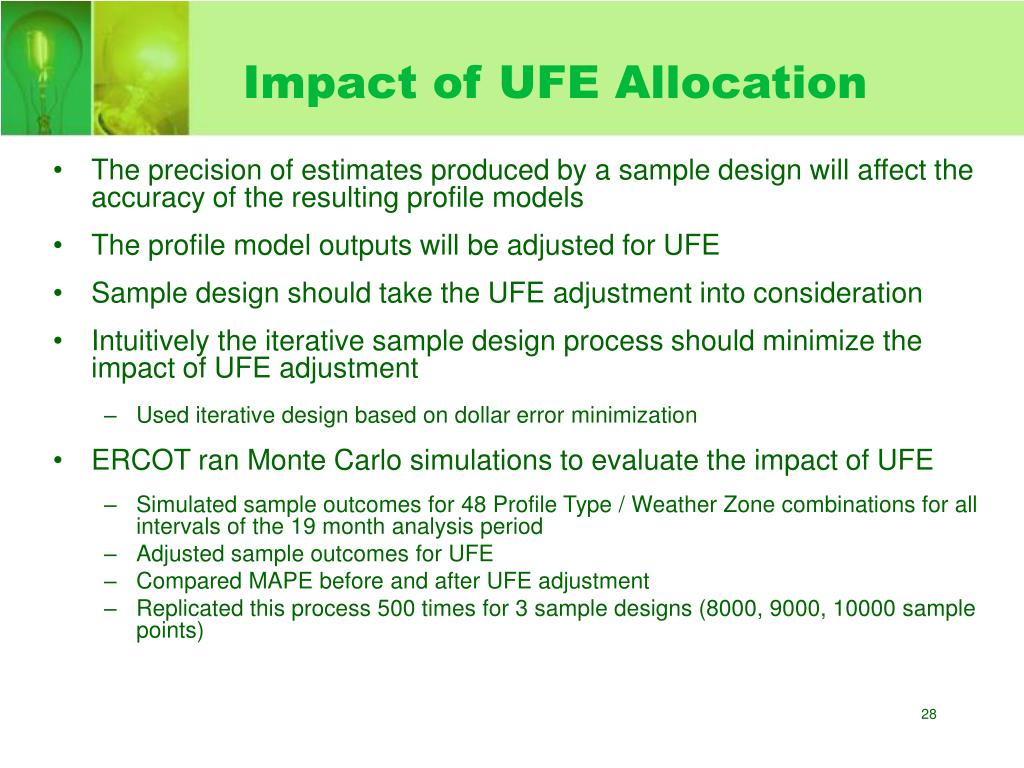 Impact of UFE Allocation

• The precision of estimates produced by a sample design will affect the accuracy of the resulting profile models

• The profile model outputs will be adjusted for UFE

• Sample design should take the UFE adjustment into consideration

• Intuitively the iterative sample design process should minimize the impact of UFE adjustment

– Used iterative design based on dollar error minimization

• ERCOT ran Monte Carlo simulations to evaluate the impact of UFE

– Simulated sample outcomes for 48 Profile Type / Weather Zone combinations for all intervals of the 19 month analysis period

– Adjusted sample outcomes for UFE

– Compared MAPE before and after UFE adjustment

– Replicated this process 500 times for 3 sample designs (8000, 9000, 10000 sample points)

28